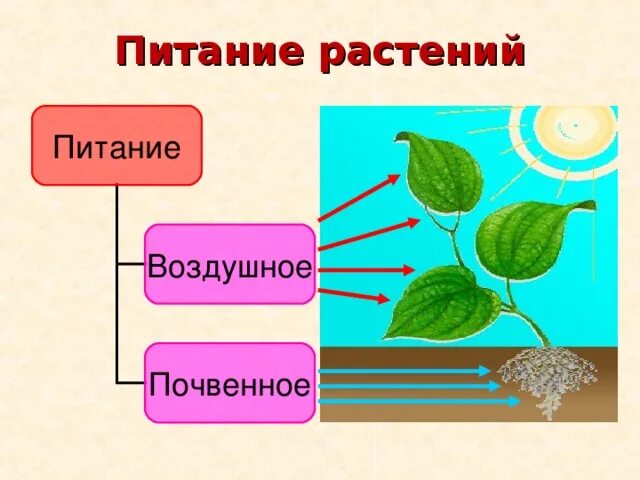 Питание растений

Питание

Воздушное

Почвенное